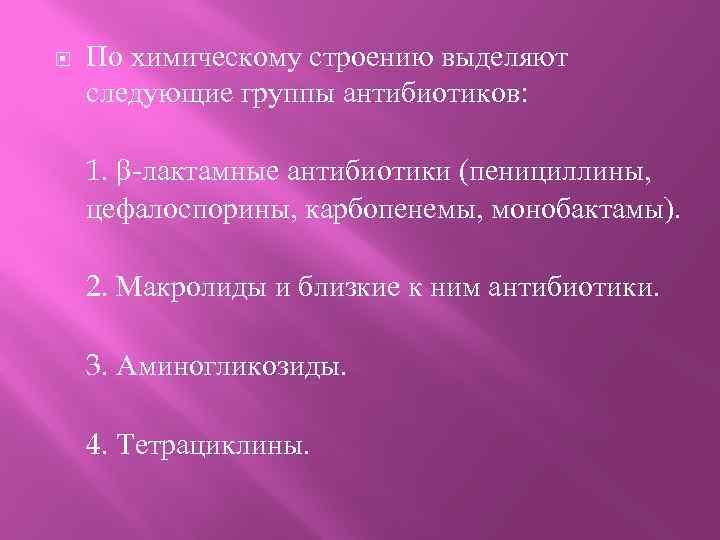 По химическому строению выделяют следующие группы антибиотиков:

1. β-лактамные антибиотики (пенициллины, цефалоспорины, карбопенемы, монобактамы).

2. Макролиды и близкие к ним антибиотики.

3. Аминогликозиды.

4. Тетрациклины.